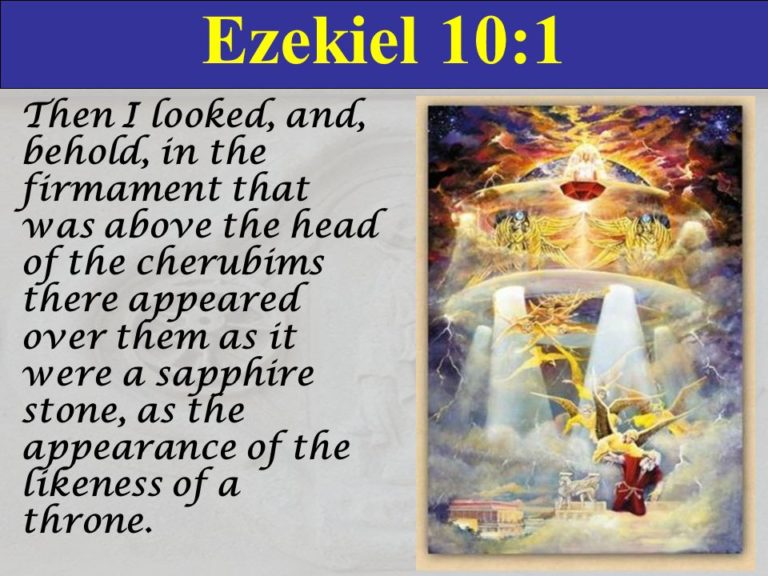 Ezekiel 10:1

Then I looked, and, behold, in the firmament that was above the head of the cherubims there appeared over them as it were a sapphire stone, as the appearance of the likeness of a throne.